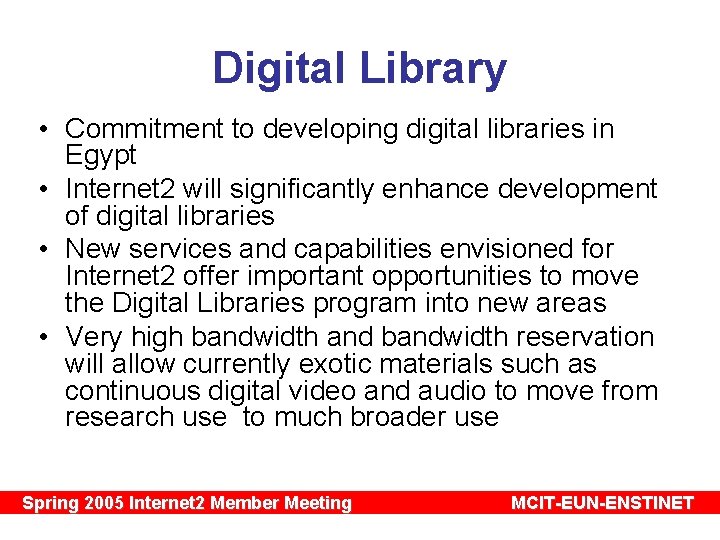 Digital Library

• Commitment to developing digital libraries in Egypt
• Internet2 will significantly enhance development of digital libraries
• New services and capabilities envisioned for Internet2 offer important opportunities to move the Digital Libraries program into new areas
• Very high bandwidth and bandwidth reservation will allow currently exotic materials such as continuous digital video and audio to move from research use  to much broader use

Spring 2005 Internet2 Member Meeting

MCIT-EUN-ENSTINET